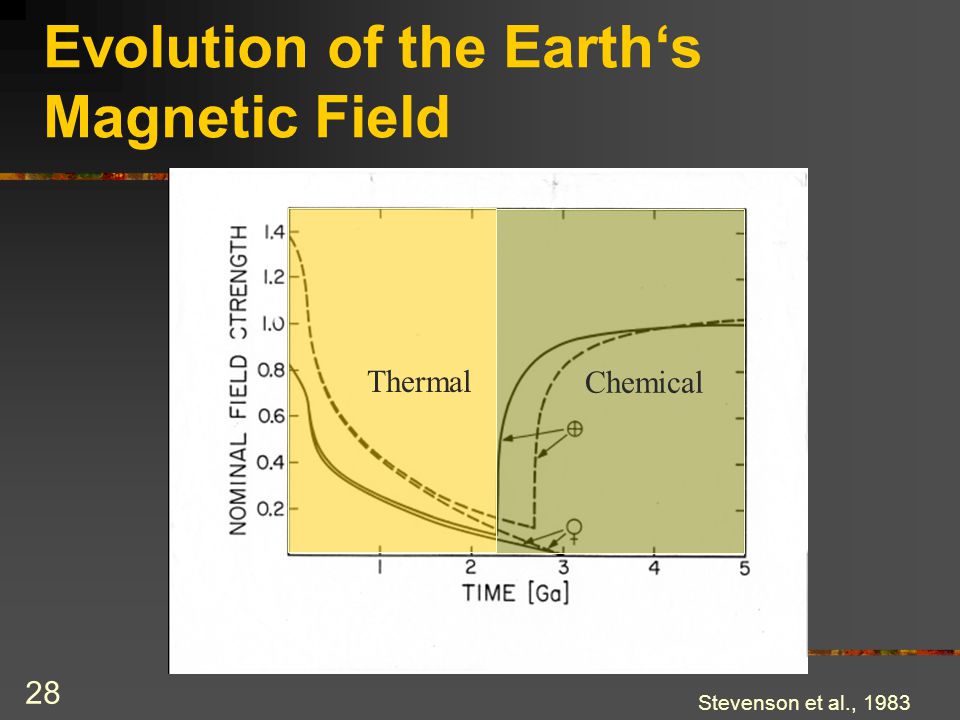 Evolution of the Earth‘s Magnetic Field

NOMINAL FIELD STRENGTH

1.4
1.2
1.0
0.8
0.6
0.4
0.2

Thermal

Chemical

⊕

♀

1
2
3
4
5

TIME [Ga]

28

Stevenson et al., 1983